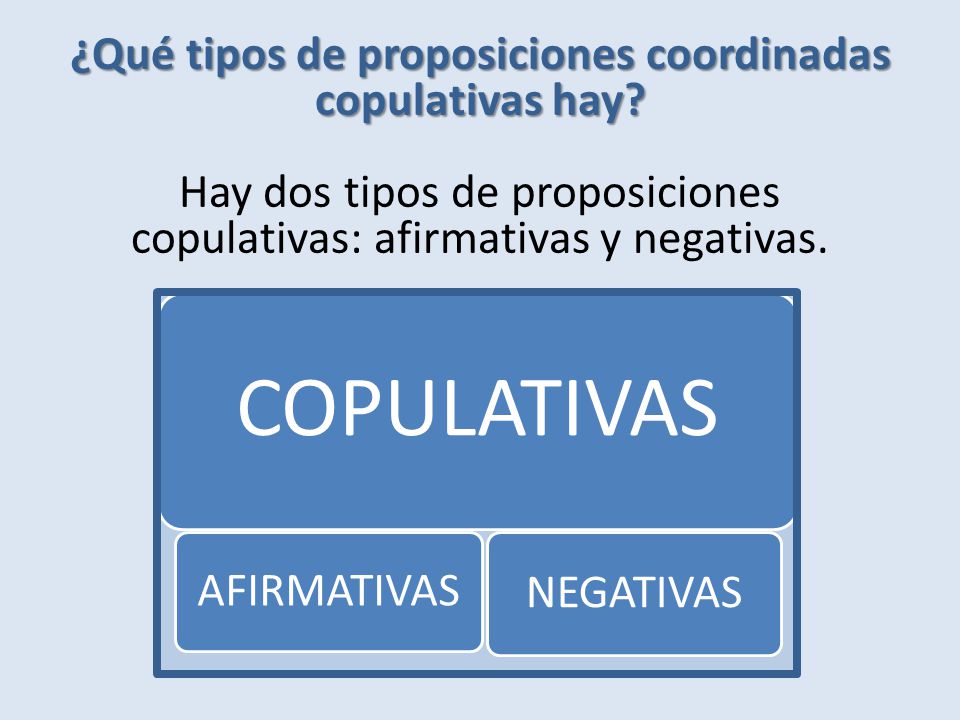 ¿Qué tipos de proposiciones coordinadas copulativas hay?

Hay dos tipos de proposiciones copulativas: afirmativas y negativas.

COPULATIVAS

AFIRMATIVAS

NEGATIVAS